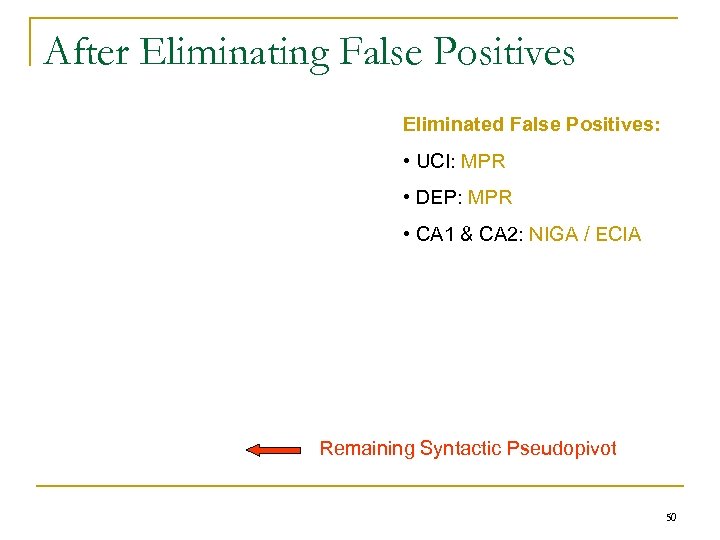 After Eliminating False Positives

Eliminated False Positives:

• UCI: MPR

• DEP: MPR

• CA1 & CA2: NIGA / ECIA

Remaining Syntactic Pseudopivot

50